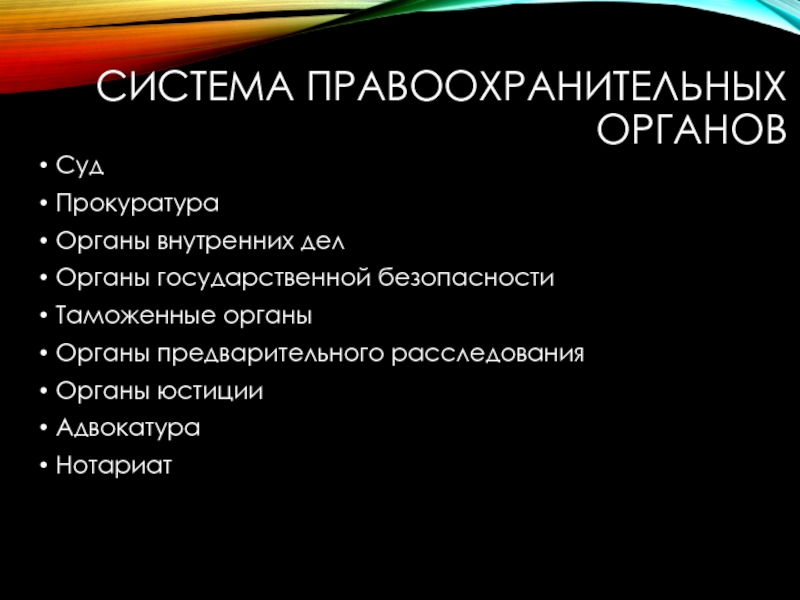 СИСТЕМА ПРАВООХРАНИТЕЛЬНЫХ ОРГАНОВ

• Суд
• Прокуратура
• Органы внутренних дел
• Органы государственной безопасности
• Таможенные органы
• Органы предварительного расследования
• Органы юстиции
• Адвокатура
• Нотариат